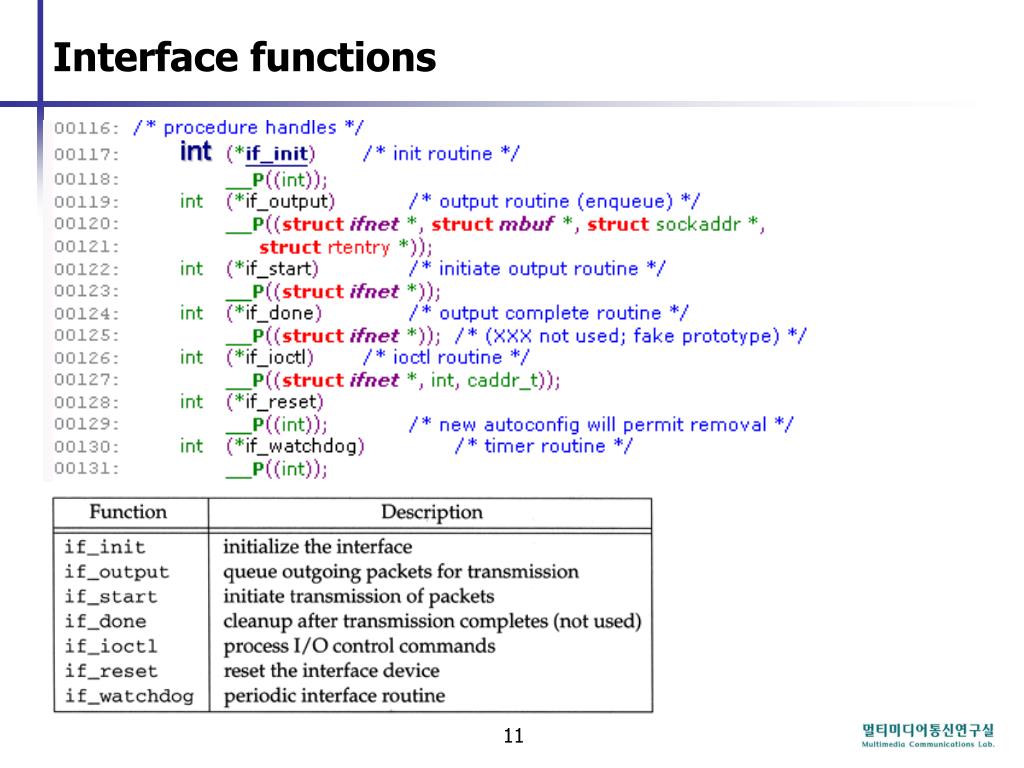 Interface functions

00116: /* procedure handles */
00117: int (*if_init) /* init routine */
00118: __P((int));
00119: int (*if_output) /* output routine (enqueue) */
00120: __P((struct ifnet *, struct mbuf *, struct sockaddr *,
00121: struct rtentry *));
00122: int (*if_start) /* initiate output routine */
00123: __P((struct ifnet *));
00124: int (*if_done) /* output complete routine */
00125: __P((struct ifnet *)); /* (XXX not used; fake prototype) */
00126: int (*if_ioctl) /* ioctl routine */
00127: __P((struct ifnet *, int, caddr_t));
00128: int (*if_reset)
00129: __P((int)); /* new autoconfig will permit removal */
00130: int (*if_watchdog) /* timer routine */
00131: __P((int));

| Function | Description |
|---|---|
| if_init | initialize the interface |
| if_output | queue outgoing packets for transmission |
| if_start | initiate transmission of packets |
| if_done | cleanup after transmission completes (not used) |
| if_ioctl | process I/O control commands |
| if_reset | reset the interface device |
| if_watchdog | periodic interface routine |

11

멀티미디어통신연구실
Multimedia Communications Lab.